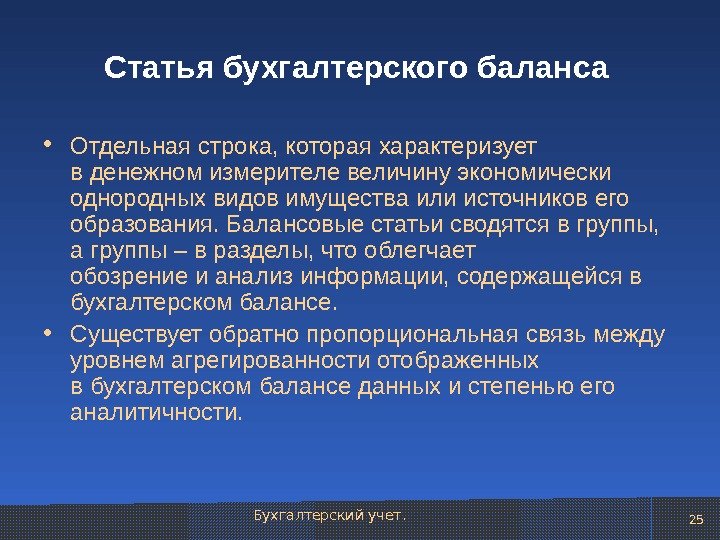 Статья бухгалтерского баланса

• Отдельная строка, которая характеризует в денежном измерителе величину экономически однородных видов имущества или источников его образования. Балансовые статьи сводятся в группы, а группы – в разделы, что облегчает обозрение и анализ информации, содержащейся в бухгалтерском балансе.

• Существует обратно пропорциональная связь между уровнем агрегированности отображенных в бухгалтерском балансе данных и степенью его аналитичности.

Бухгалтерский учет.

25